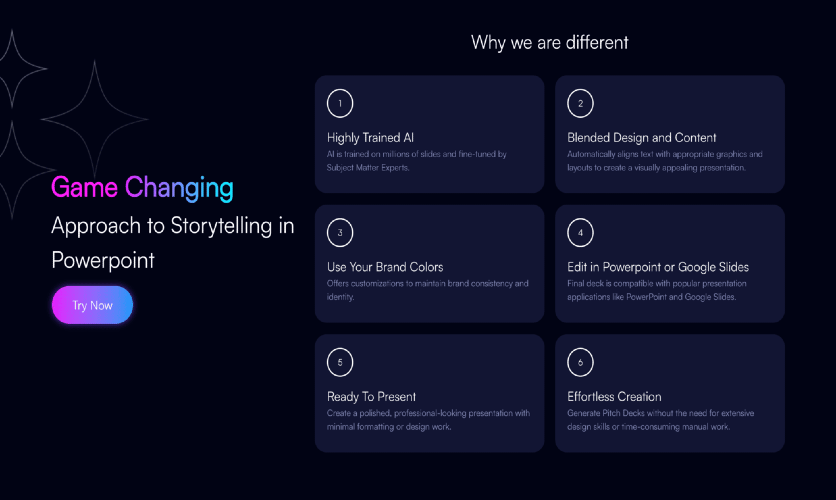 Game Changing

Approach to Storytelling in Powerpoint

Try Now

Why we are different

1

Highly Trained AI

AI is trained on millions of slides and fine-tuned by Subject Matter Experts.

2

Blended Design and Content

Automatically aligns text with appropriate graphics and layouts to create a visually appealing presentation.

3

Use Your Brand Colors

Offers customizations to maintain brand consistency and identity.

4

Edit in Powerpoint or Google Slides

Final deck is compatible with popular presentation applications like PowerPoint and Google Slides.

5

Ready To Present

Create a polished, professional-looking presentation with minimal formatting or design work.

6

Effortless Creation

Generate Pitch Decks without the need for extensive design skills or time-consuming manual work.